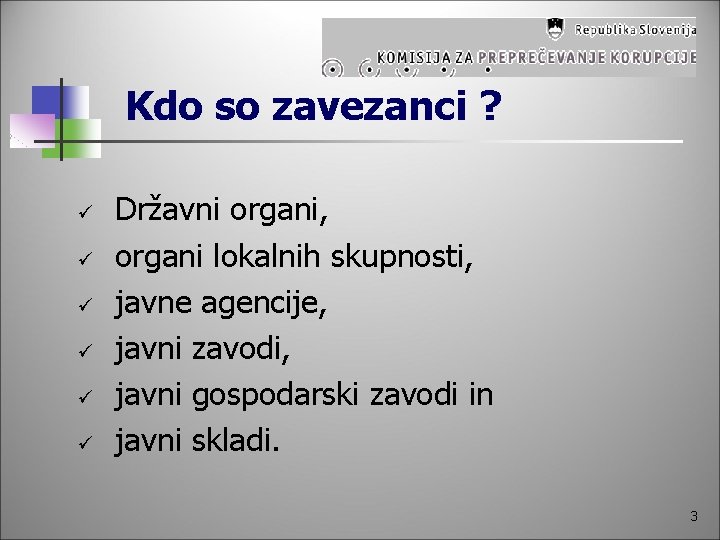 Republika Slovenija
KOMISIJA ZA PREPREČEVANJE KORUPCIJE

Kdo so zavezanci ?

✓ Državni organi,
✓ organi lokalnih skupnosti,
✓ javne agencije,
✓ javni zavodi,
✓ javni gospodarski zavodi in
✓ javni skladi.

3